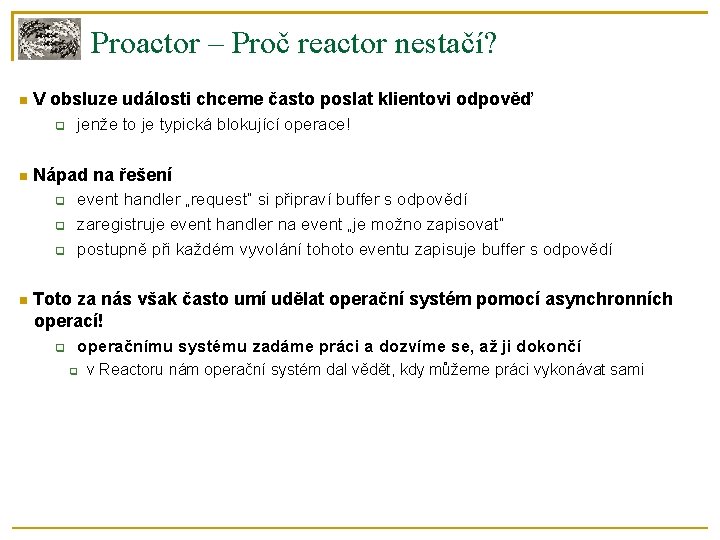 Proactor – Proč reactor nestačí?

V obsluze události chceme často poslat klientovi odpověď

jenže to je typická blokující operace!

Nápad na řešení

event handler „request" si připraví buffer s odpovědí

zaregistruje event handler na event „je možno zapisovat"

postupně při každém vyvolání tohoto eventu zapisuje buffer s odpovědí

Toto za nás však často umí udělat operační systém pomocí asynchronních operací!

operačnímu systému zadáme práci a dozvíme se, až ji dokončí

v Reactoru nám operační systém dal vědět, kdy můžeme práci vykonávat sami